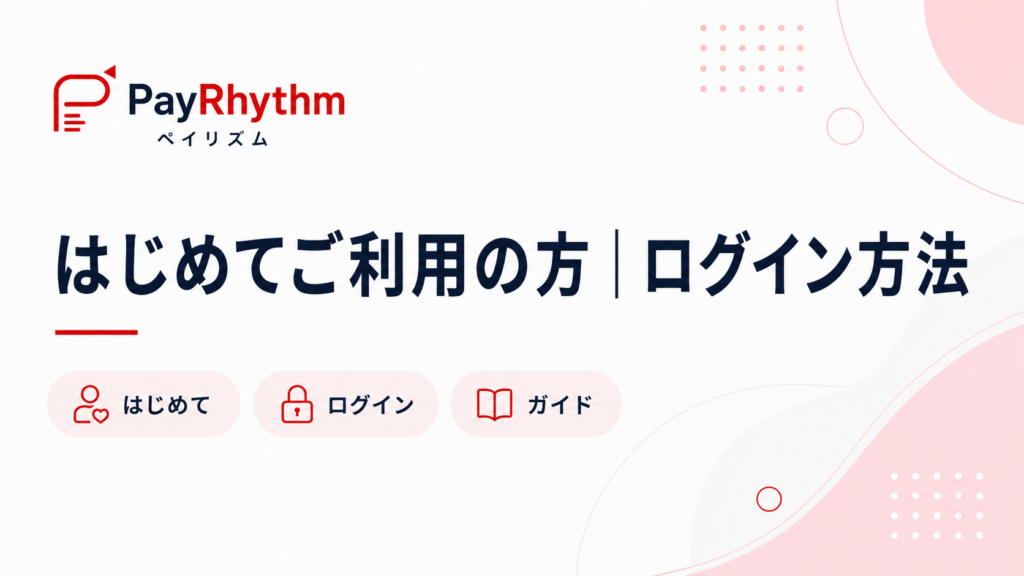 PayRhythm
ペイリズム

はじめてご利用の方｜ログイン方法

はじめて

ログイン

ガイド